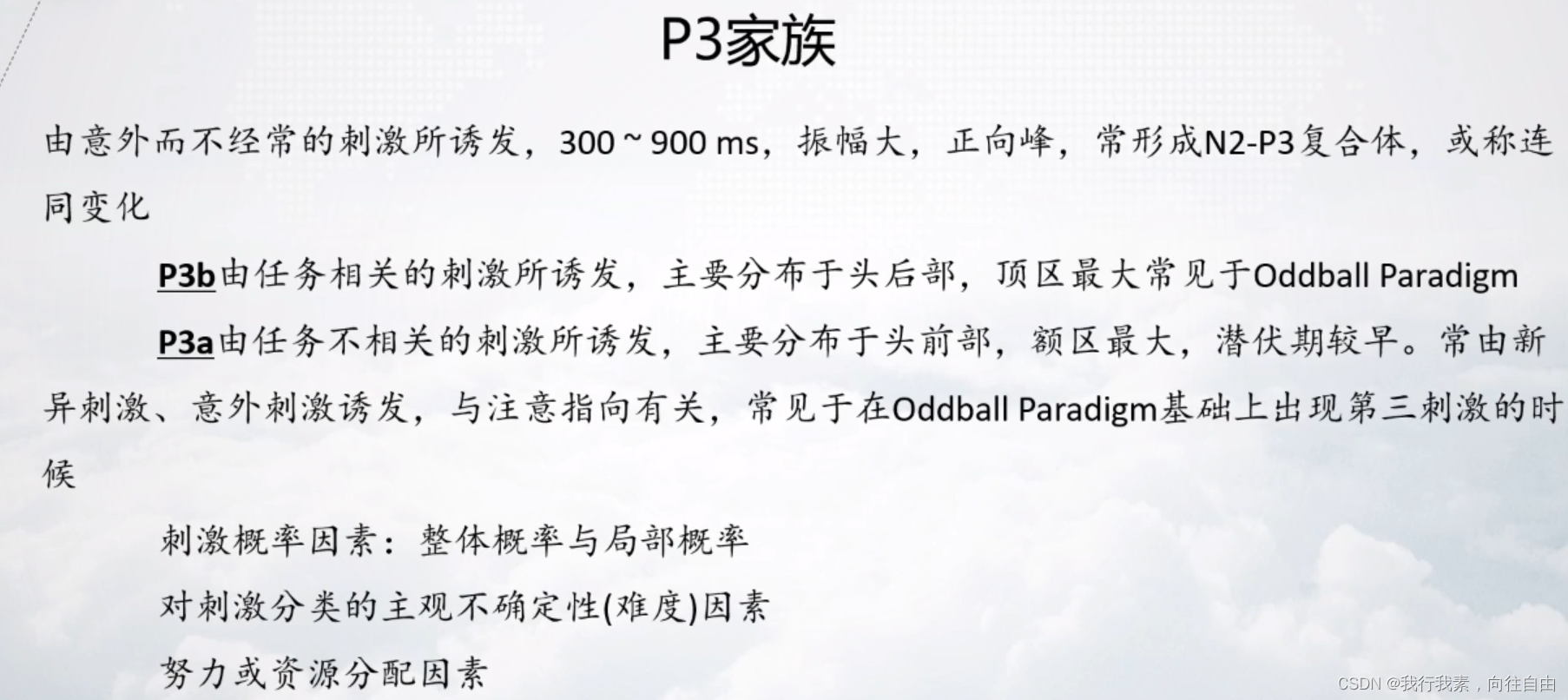 P3家族

由意外而不经常的刺激所诱发，300 ~ 900 ms，振幅大，正向峰，常形成N2-P3复合体，或称连同变化

P3b由任务相关的刺激所诱发，主要分布于头后部，顶区最大常见于Oddball Paradigm

P3a由任务不相关的刺激所诱发，主要分布于头前部，额区最大，潜伏期较早。常由新异刺激、意外刺激诱发，与注意指向有关，常见于在Oddball Paradigm基础上出现第三刺激的时候

刺激概率因素：整体概率与局部概率

对刺激分类的主观不确定性(难度)因素

努力或资源分配因素

CSDN @我行我素，向往自由